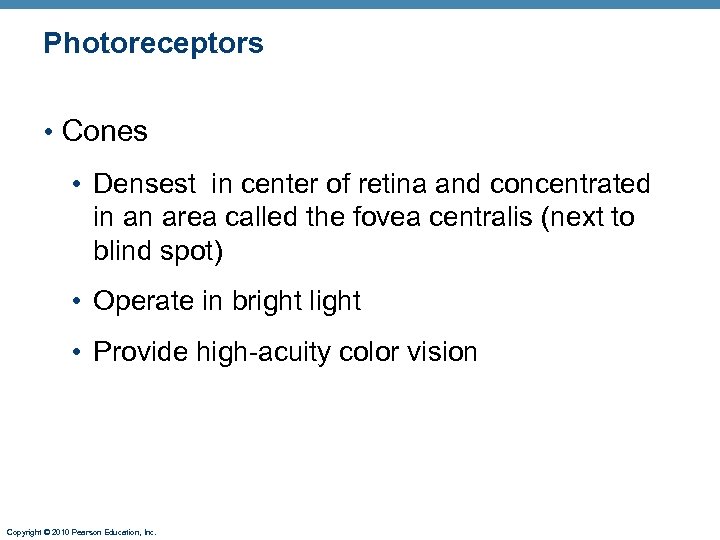 Photoreceptors

• Cones

• Densest in center of retina and concentrated in an area called the fovea centralis (next to blind spot)

• Operate in bright light

• Provide high-acuity color vision

Copyright © 2010 Pearson Education, Inc.